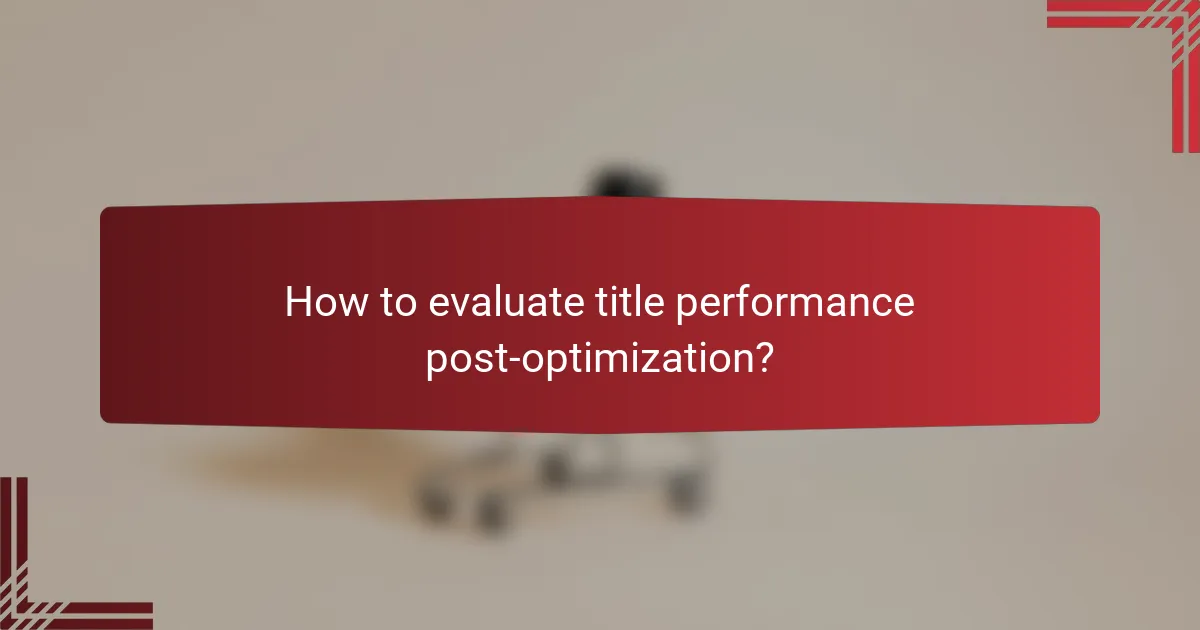 How to evaluate title performance post-optimization?